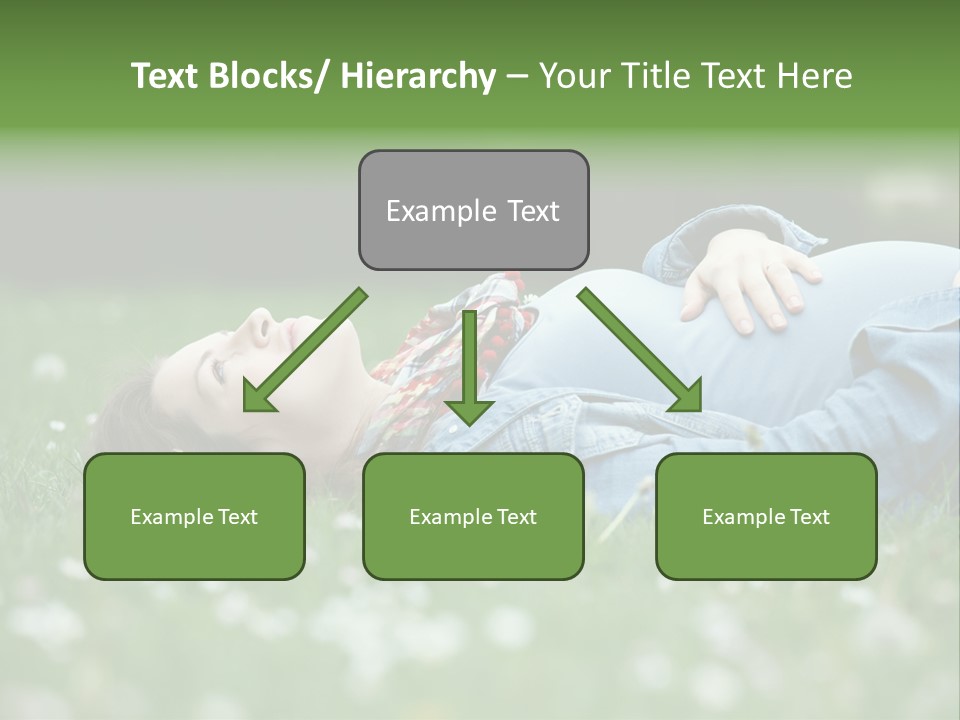 Text Blocks/ Hierarchy – Your Title Text Here

Example Text

Example Text

Example Text

Example Text